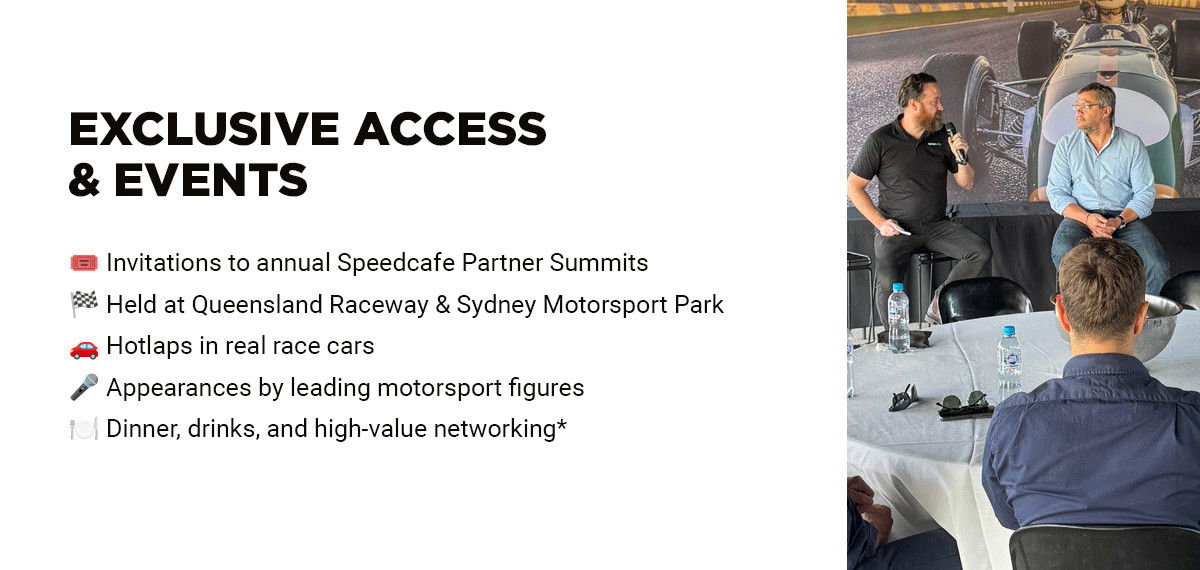 EXCLUSIVE ACCESS & EVENTS

🎟️ Invitations to annual Speedcafe Partner Summits
🏁 Held at Queensland Raceway & Sydney Motorsport Park
🚗 Hotlaps in real race cars
🎤 Appearances by leading motorsport figures
🍽️ Dinner, drinks, and high-value networking*